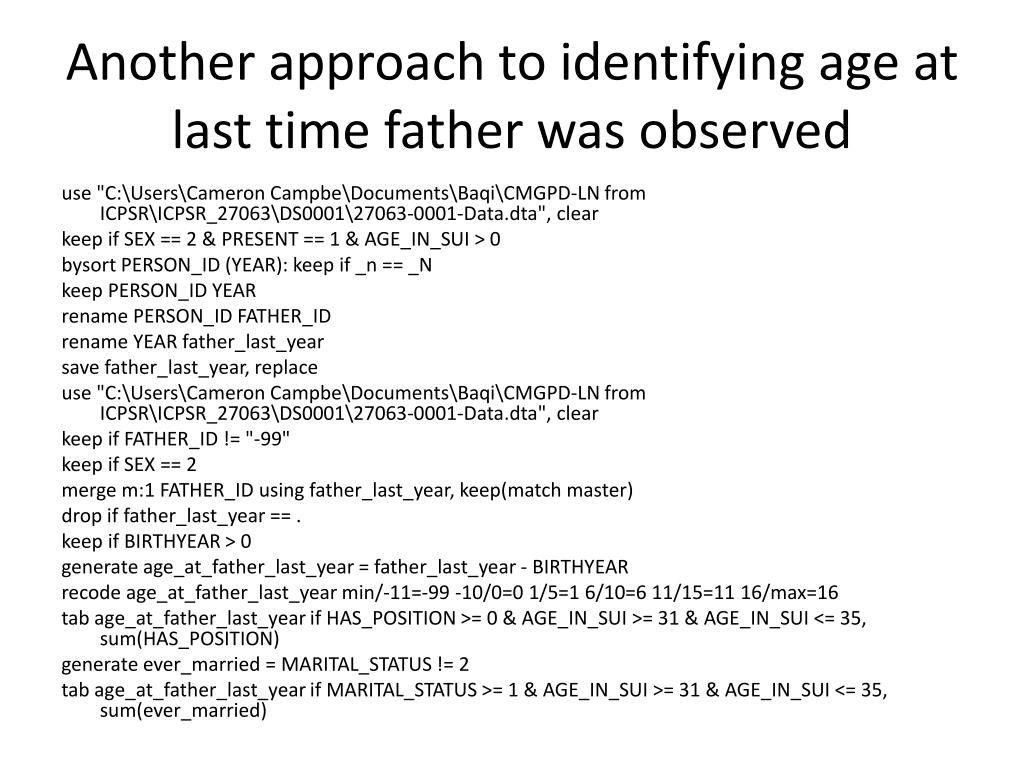 Another approach to identifying age at last time father was observed

use "C:\Users\Cameron Campbe\Documents\Baqi\CMGPD-LN from ICPSR\ICPSR_27063\DS0001\27063-0001-Data.dta", clear
keep if SEX == 2 & PRESENT == 1 & AGE_IN_SUI > 0
bysort PERSON_ID (YEAR): keep if _n == _N
keep PERSON_ID YEAR
rename PERSON_ID FATHER_ID
rename YEAR father_last_year
save father_last_year, replace
use "C:\Users\Cameron Campbe\Documents\Baqi\CMGPD-LN from ICPSR\ICPSR_27063\DS0001\27063-0001-Data.dta", clear
keep if FATHER_ID != "-99"
keep if SEX == 2
merge m:1 FATHER_ID using father_last_year, keep(match master)
drop if father_last_year == .
keep if BIRTHYEAR > 0
generate age_at_father_last_year = father_last_year - BIRTHYEAR
recode age_at_father_last_year min/-11=-99 -10/0=0 1/5=1 6/10=6 11/15=11 16/max=16
tab age_at_father_last_year if HAS_POSITION >= 0 & AGE_IN_SUI >= 31 & AGE_IN_SUI <= 35, sum(HAS_POSITION)
generate ever_married = MARITAL_STATUS != 2
tab age_at_father_last_year if MARITAL_STATUS >= 1 & AGE_IN_SUI >= 31 & AGE_IN_SUI <= 35, sum(ever_married)